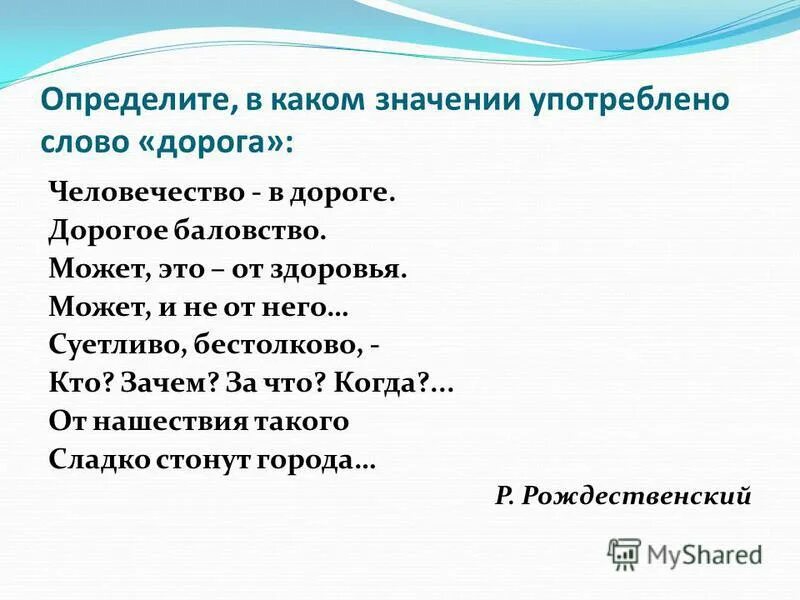 Определите, в каком значении употреблено слово «дорога»:

Человечество - в дороге.
Дорогое баловство.
Может, это – от здоровья.
Может, и не от него…
Суетливо, бестолково, -
Кто? Зачем? За что? Когда?…
От нашествия такого
Сладко стонут города…

Р. Рождественский

MyShared